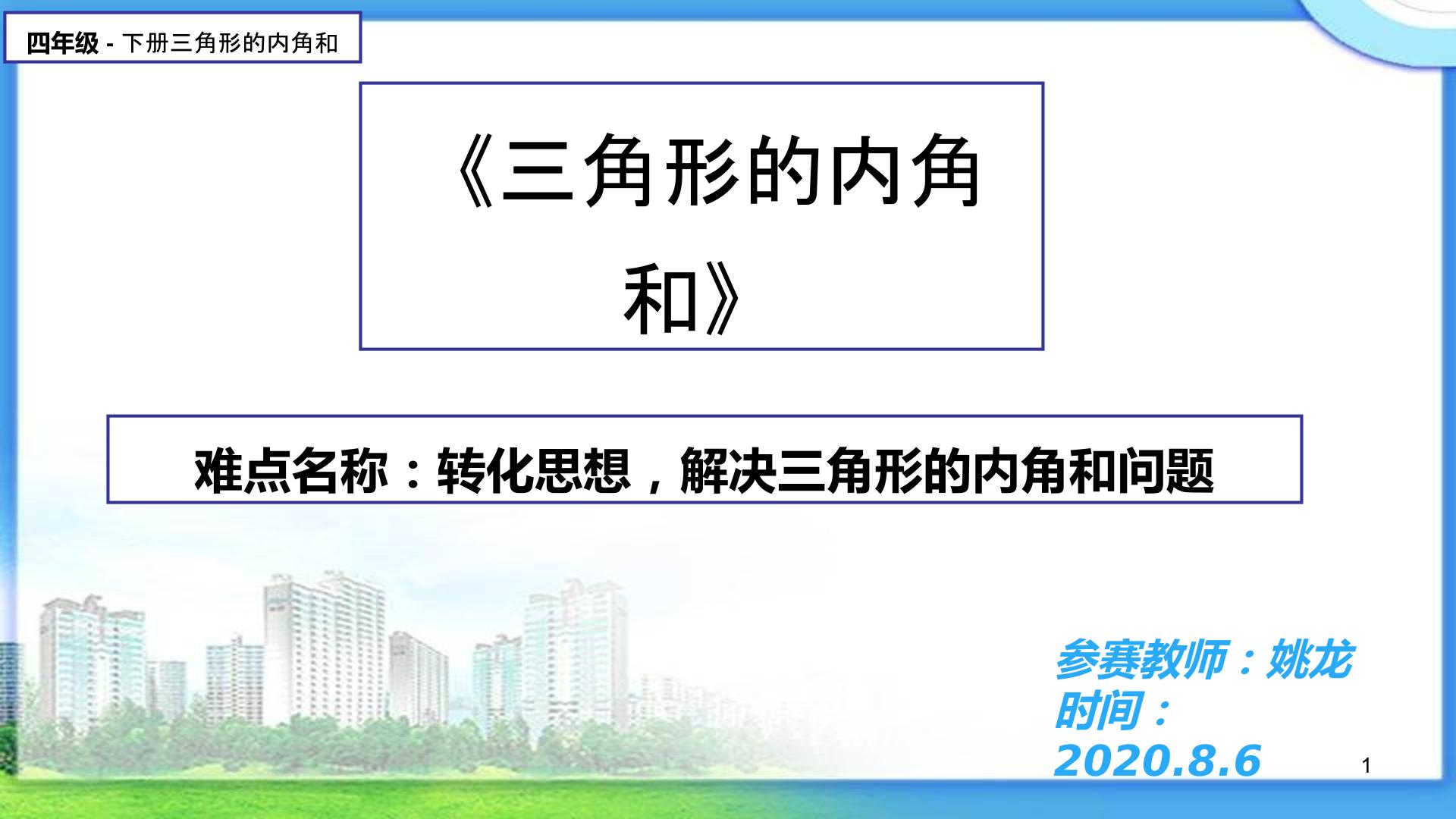 四年级 - 下册三角形的内角和

《三角形的内角和》

难点名称：转化思想，解决三角形的内角和问题

参赛教师：姚龙
时间：2020.8.6

1